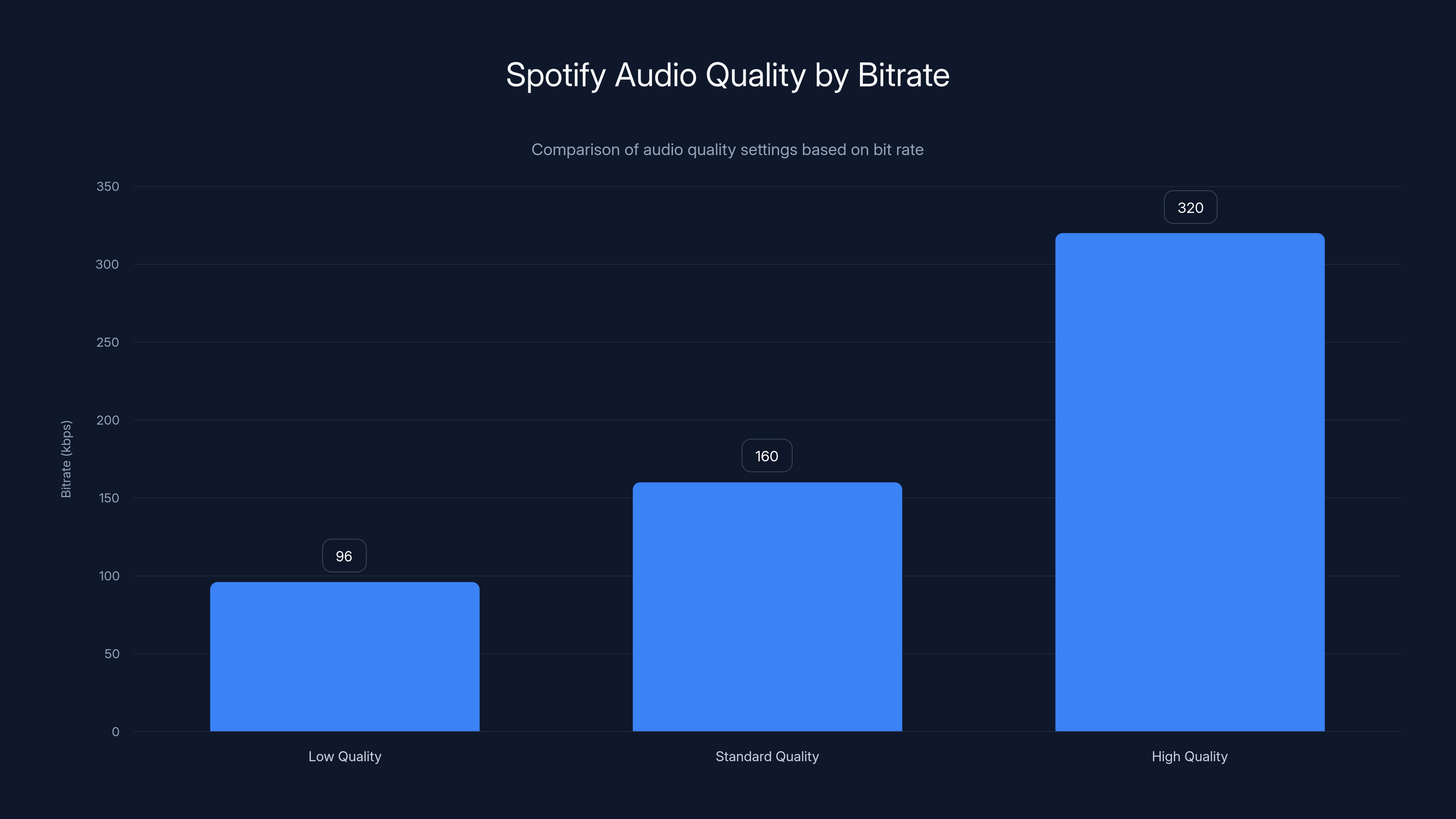 Spotify Audio Quality by Bitrate

Comparison of audio quality settings based on bit rate

Bitrate (kbps)

350
300
250
200
150
100
50
0

96
160
320

Low Quality
Standard Quality
High Quality